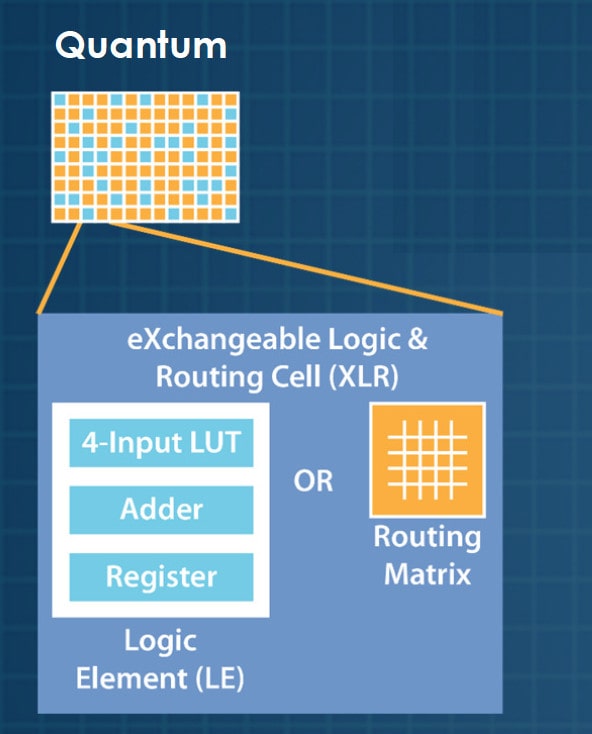 Quantum

eXchangeable Logic & Routing Cell (XLR)

4-Input LUT

Adder

Register

Logic Element (LE)

OR

Routing Matrix